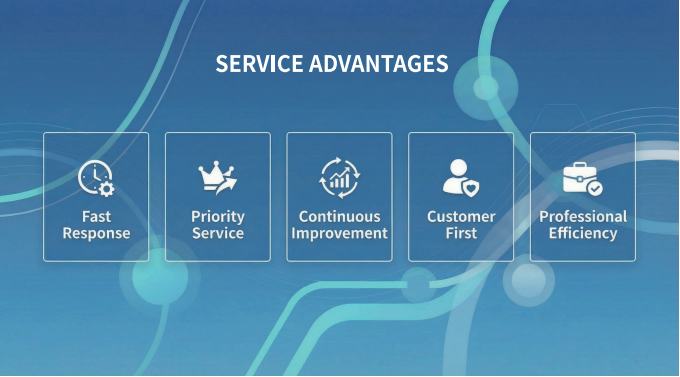 SERVICE ADVANTAGES

Fast Response

Priority Service

Continuous Improvement

Customer First

Professional Efficiency